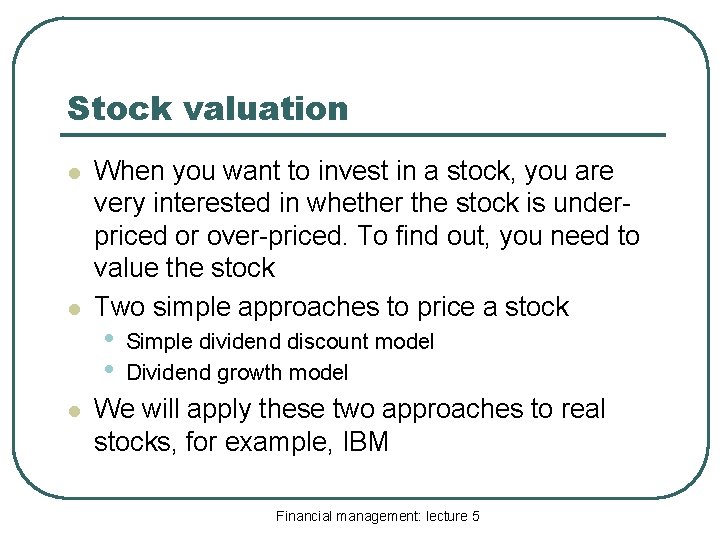 Stock valuation

- When you want to invest in a stock, you are very interested in whether the stock is under-priced or over-priced. To find out, you need to value the stock
- Two simple approaches to price a stock
  - Simple dividend discount model
  - Dividend growth model
- We will apply these two approaches to real stocks, for example, IBM

Financial management: lecture 5